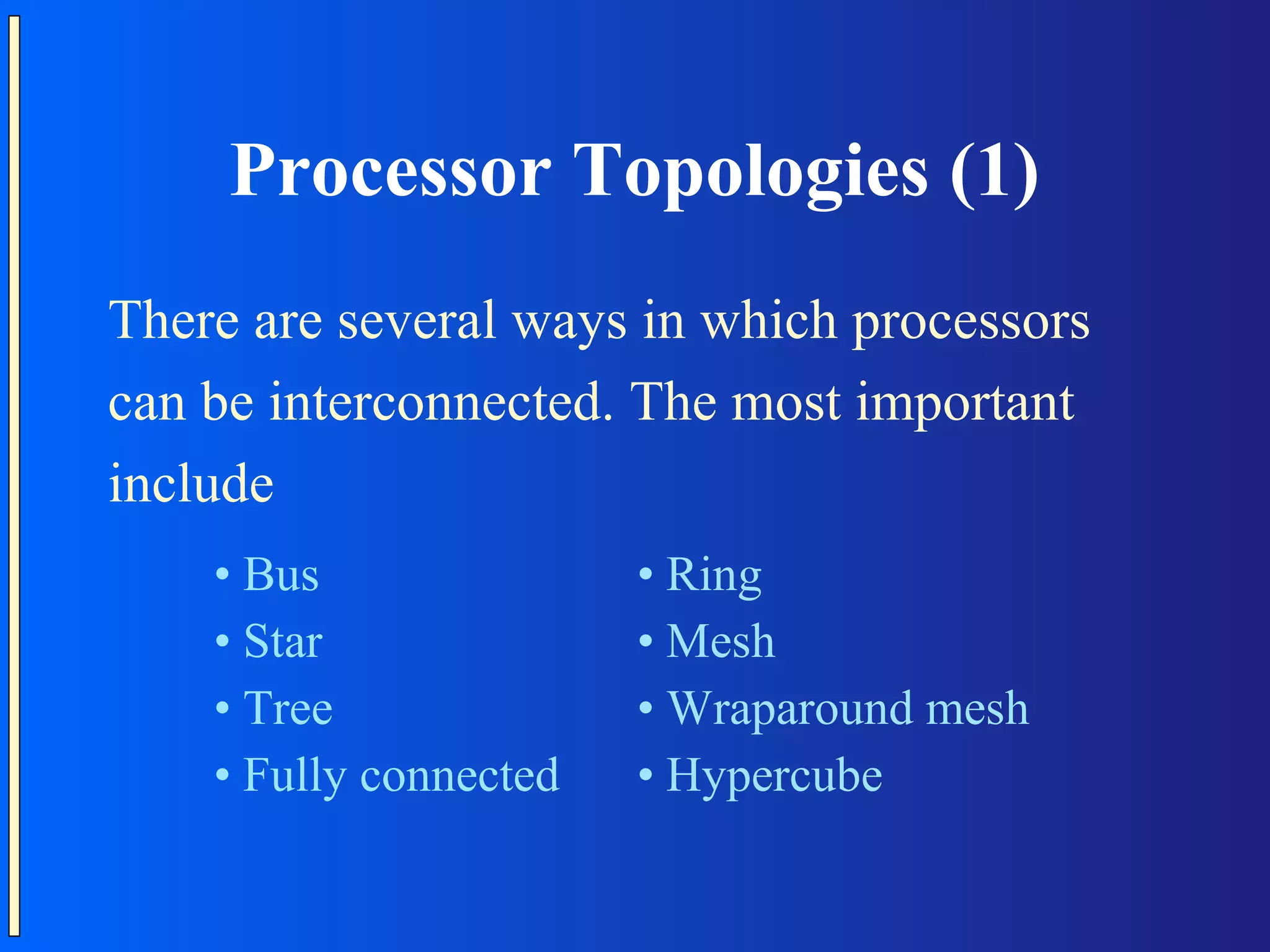 Processor Topologies (1)

There are several ways in which processors can be interconnected. The most important include

• Bus
• Star
• Tree
• Fully connected

• Ring
• Mesh
• Wraparound mesh
• Hypercube